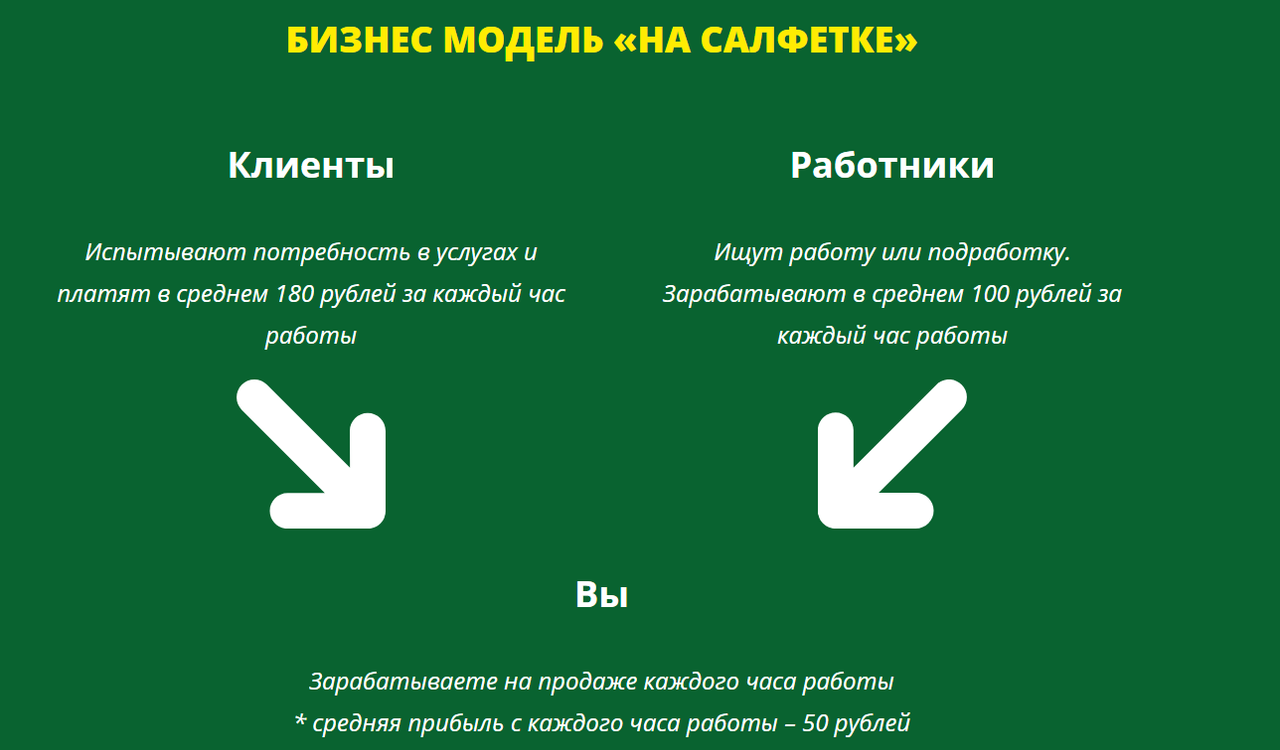 БИЗНЕС МОДЕЛЬ «НА САЛФЕТКЕ»

Клиенты

Испытывают потребность в услугах и платят в среднем 180 рублей за каждый час работы

Работники

Ищут работу или подработку. Зарабатывают в среднем 100 рублей за каждый час работы

Вы

Зарабатываете на продаже каждого часа работы
* средняя прибыль с каждого часа работы – 50 рублей